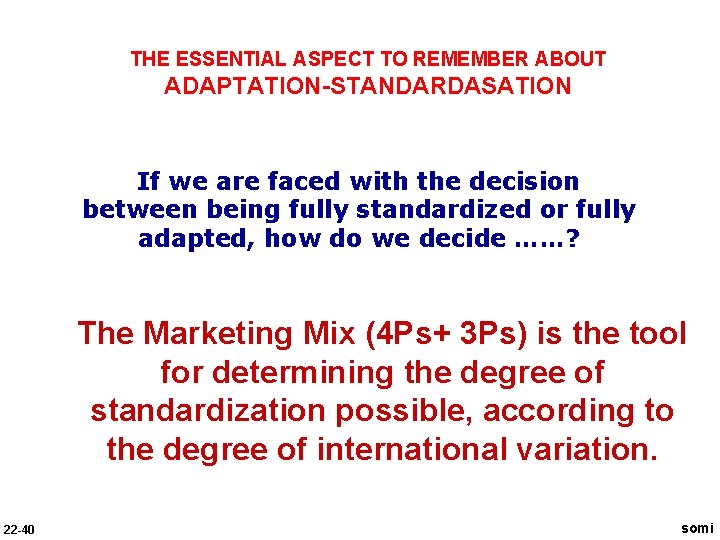 THE ESSENTIAL ASPECT TO REMEMBER ABOUT
ADAPTATION-STANDARDASATION

If we are faced with the decision between being fully standardized or fully adapted, how do we decide ……?

The Marketing Mix (4Ps+ 3Ps) is the tool for determining the degree of standardization possible, according to the degree of international variation.

22-40

somi